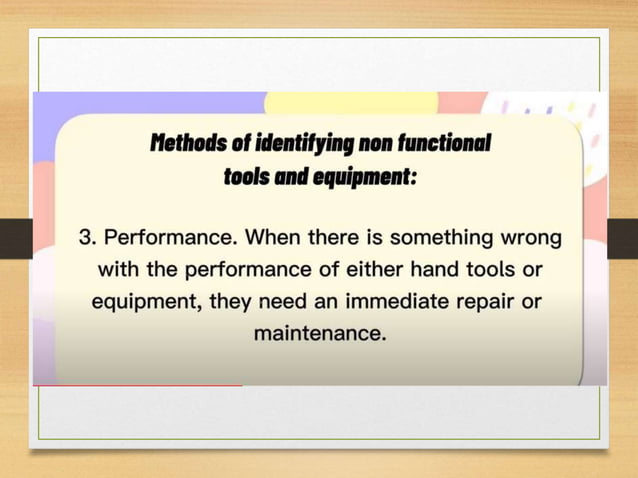 Methods of identifying non functional tools and equipment:

3. Performance. When there is something wrong with the performance of either hand tools or equipment, they need an immediate repair or maintenance.